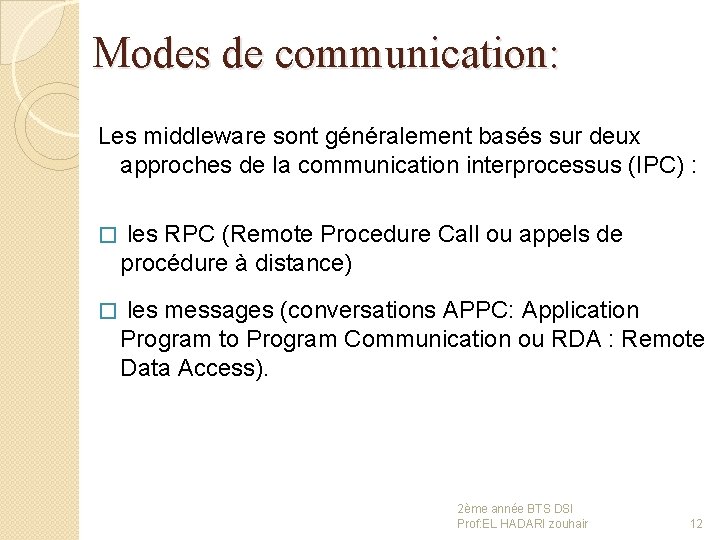 Modes de communication:

Les middleware sont généralement basés sur deux approches de la communication interprocessus (IPC) :

□ les RPC (Remote Procedure Call ou appels de procédure à distance)

□ les messages (conversations APPC: Application Program to Program Communication ou RDA : Remote Data Access).

2ème année BTS DSI
Prof:EL HADARI zouhair

12